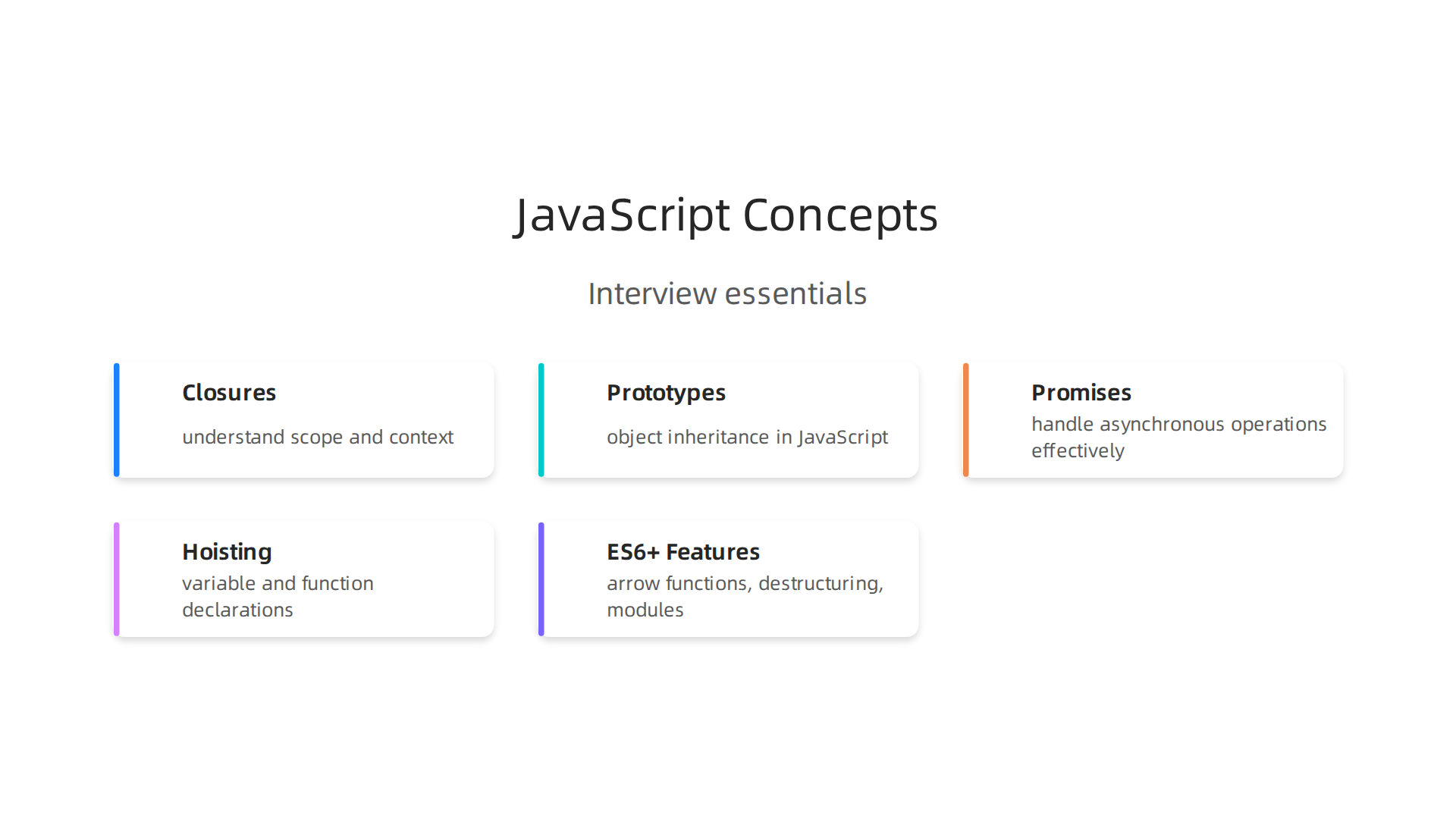 JavaScript Concepts

Interview essentials

Closures

understand scope and context

Prototypes

object inheritance in JavaScript

Promises

handle asynchronous operations effectively

Hoisting

variable and function declarations

ES6+ Features

arrow functions, destructuring, modules